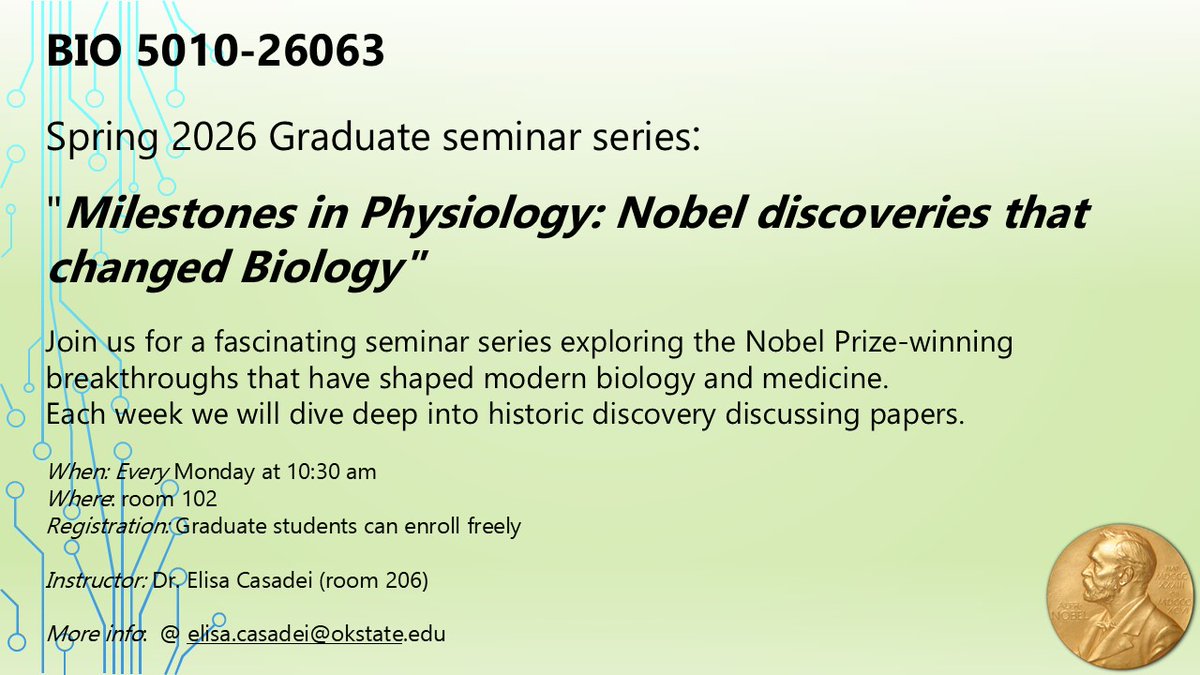 BIO 5010-26063

Spring 2026 Graduate seminar series:

"Milestones in Physiology: Nobel discoveries that changed Biology"

Join us for a fascinating seminar series exploring the Nobel Prize-winning breakthroughs that have shaped modern biology and medicine.
Each week we will dive deep into historic discovery discussing papers.

When: Every Monday at 10:30 am
Where: room 102
Registration: Graduate students can enroll freely

Instructor: Dr. Elisa Casadei (room 206)

More info: @ elisa.casadei@okstate.edu

ALFR. NOBEL